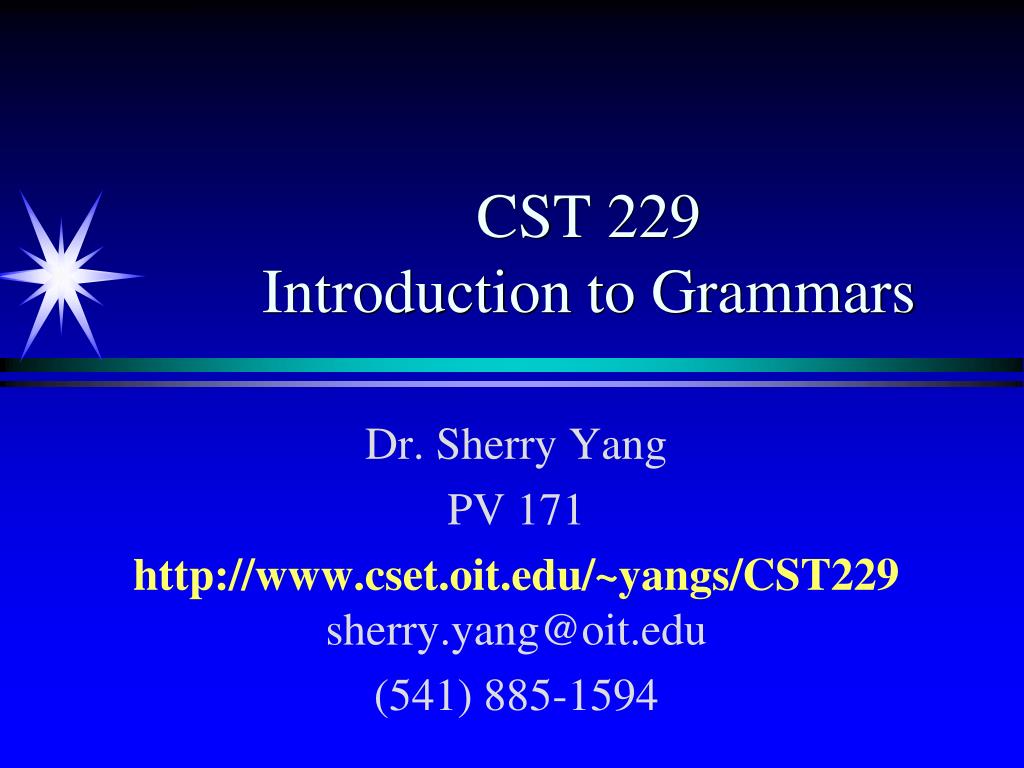 CST 229
Introduction to Grammars

Dr. Sherry Yang
PV 171
http://www.cset.oit.edu/~yangs/CST229
sherry.yang@oit.edu
(541) 885-1594